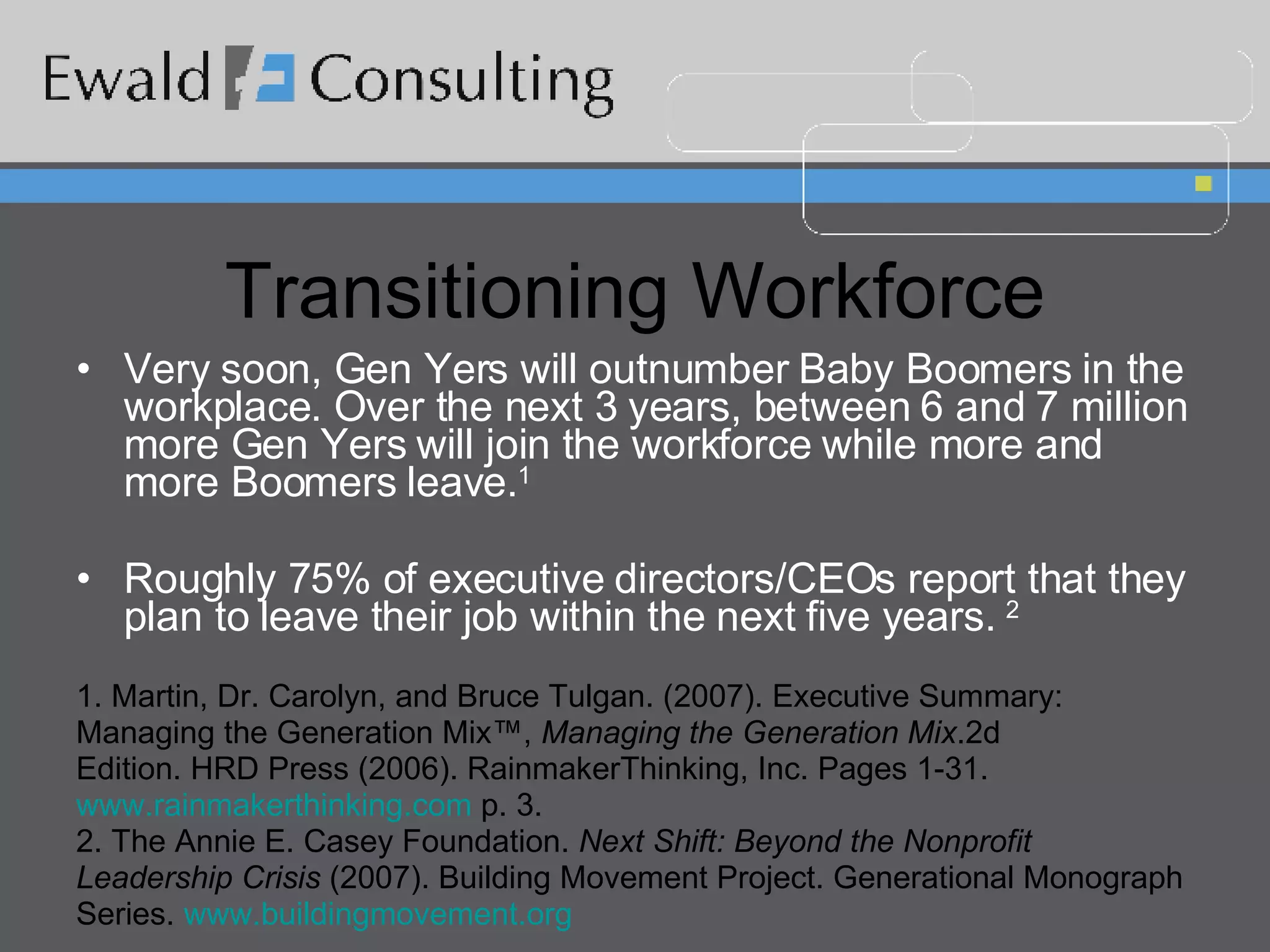 Ewald Consulting

Transitioning Workforce

• Very soon, Gen Yers will outnumber Baby Boomers in the workplace. Over the next 3 years, between 6 and 7 million more Gen Yers will join the workforce while more and more Boomers leave.$^1$

• Roughly 75% of executive directors/CEOs report that they plan to leave their job within the next five years. $^2$

1. Martin, Dr. Carolyn, and Bruce Tulgan. (2007). Executive Summary: Managing the Generation Mix™, Managing the Generation Mix.2d Edition. HRD Press (2006). RainmakerThinking, Inc. Pages 1-31. www.rainmakerthinking.com p. 3.
2. The Annie E. Casey Foundation. Next Shift: Beyond the Nonprofit Leadership Crisis (2007). Building Movement Project. Generational Monograph Series. www.buildingmovement.org